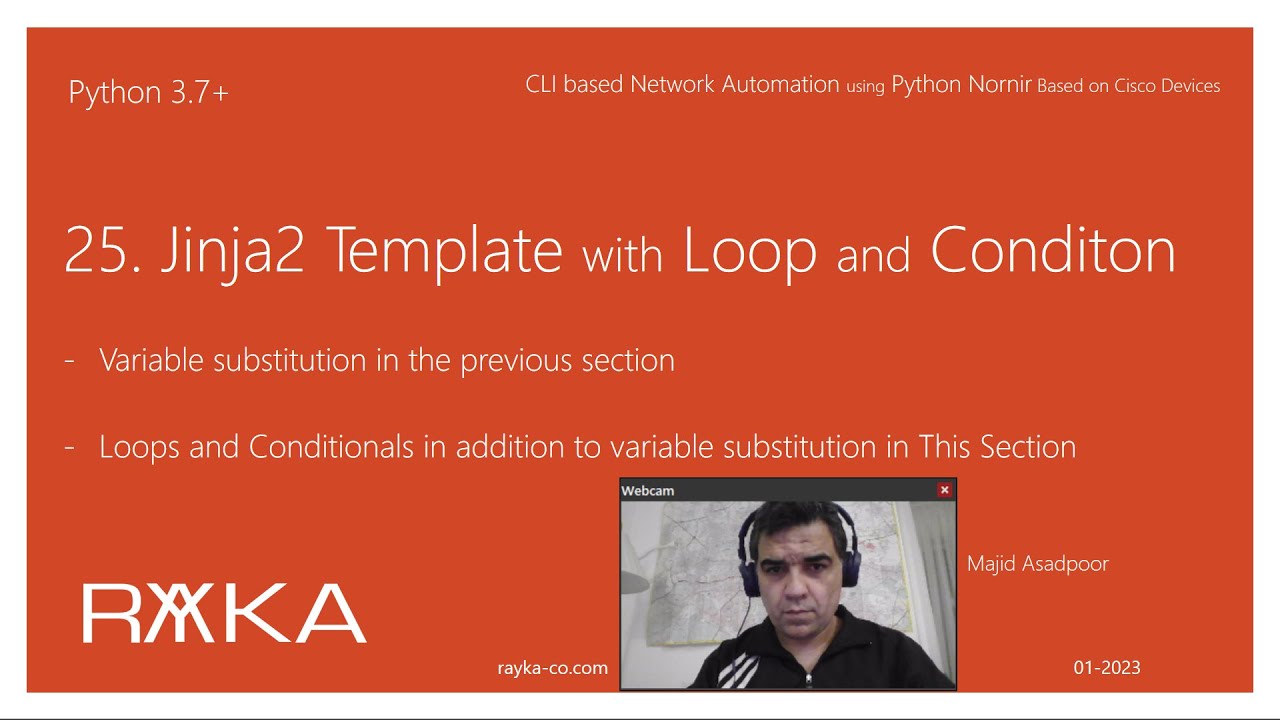 Python 3.7+

CLI based Network Automation using Python Nornir Based on Cisco Devices

25. Jinja2 Template with Loop and Conditon

- Variable substitution in the previous section

- Loops and Conditionals in addition to variable substitution in This Section

Webcam

Majid Asadpoor

RAYKA

rayka-co.com

01-2023